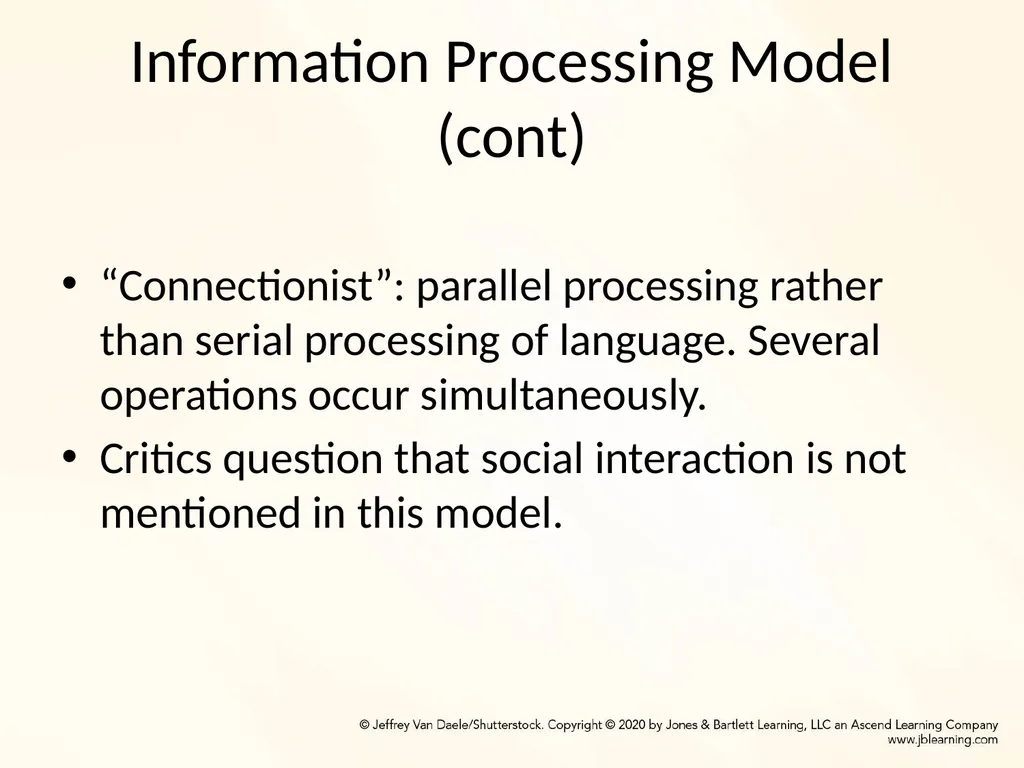 Information Processing Model (cont)

• “Connectionist”: parallel processing rather than serial processing of language. Several operations occur simultaneously.

• Critics question that social interaction is not mentioned in this model.

© Jeffrey Van Daele/Shutterstock. Copyright © 2020 by Jones & Bartlett Learning, LLC an Ascend Learning Company
www.jblearning.com